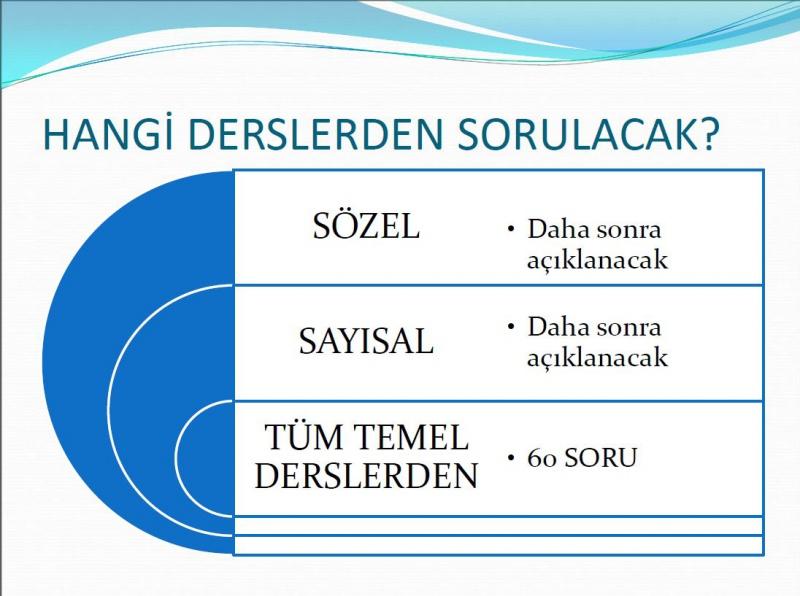 HANGİ DERSLERDEN SORULACAK?

SÖZEL
• Daha sonra açıklanacak

SAYISAL
• Daha sonra açıklanacak

TÜM TEMEL DERSLERDEN
• 60 SORU